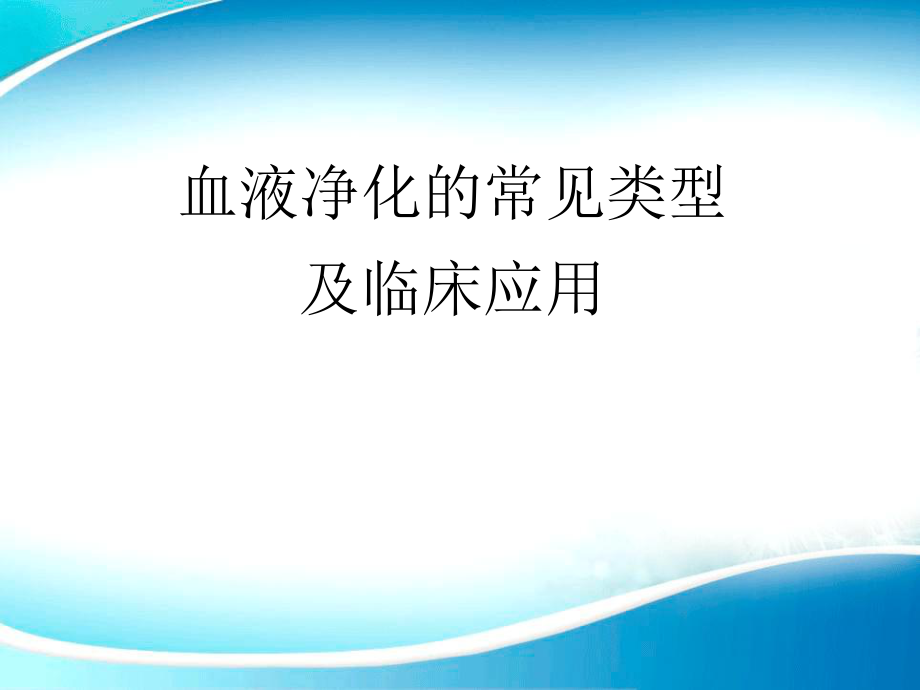 血液净化的常见类型
及临床应用